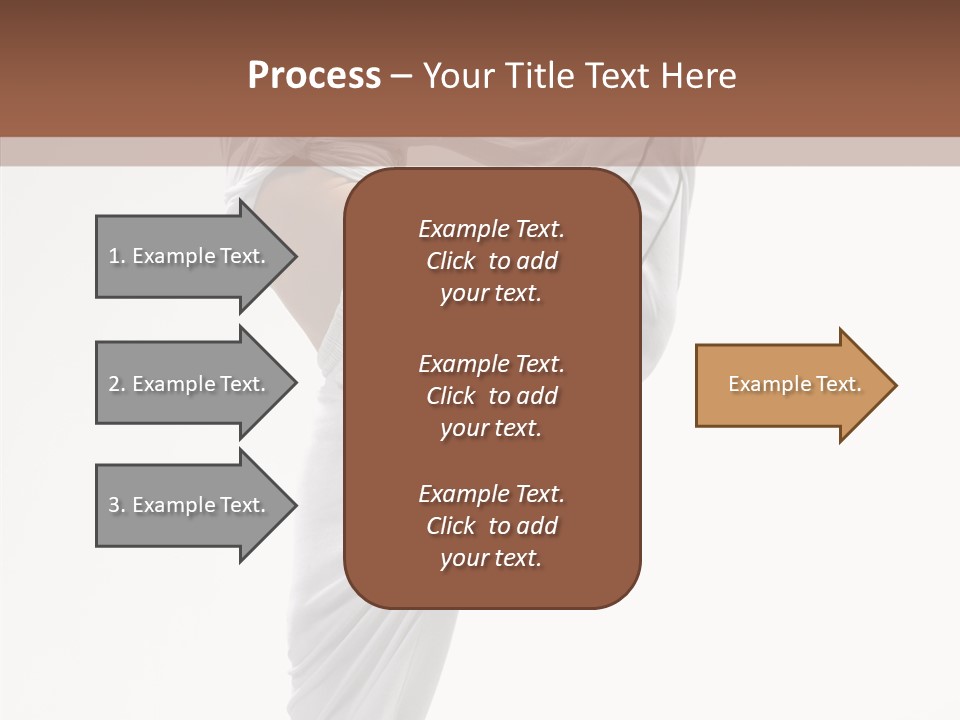 Process – Your Title Text Here

1. Example Text.

2. Example Text.

3. Example Text.

Example Text. Click to add your text.

Example Text. Click to add your text.

Example Text. Click to add your text.

Example Text.